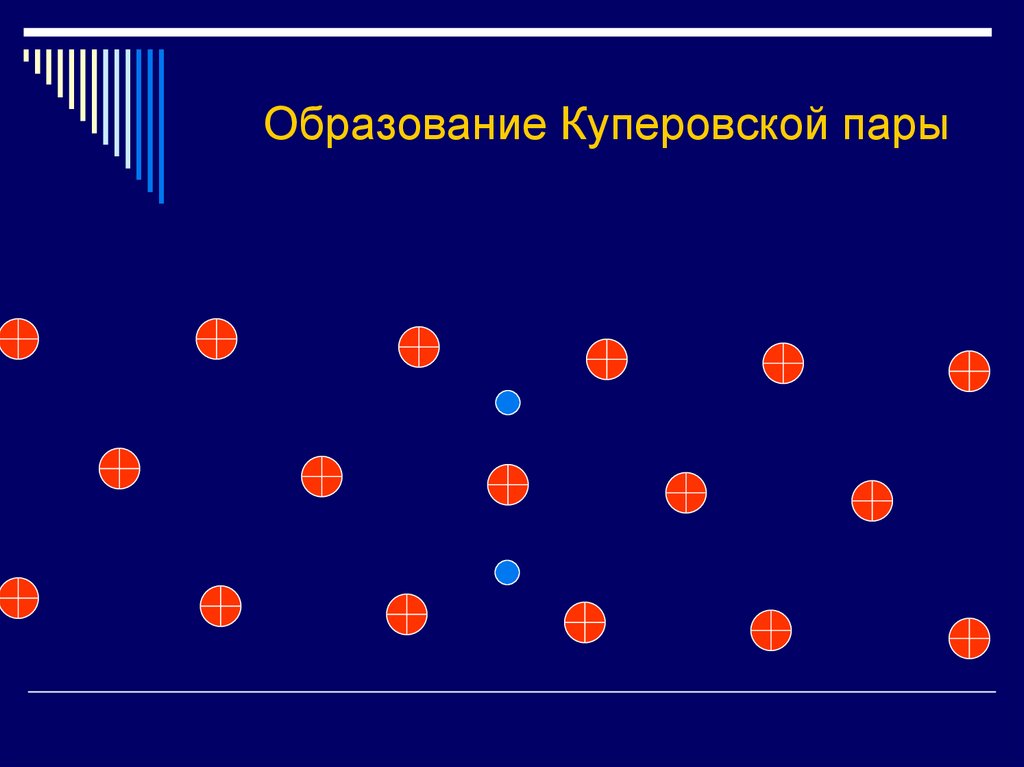 Образование Куперовской пары